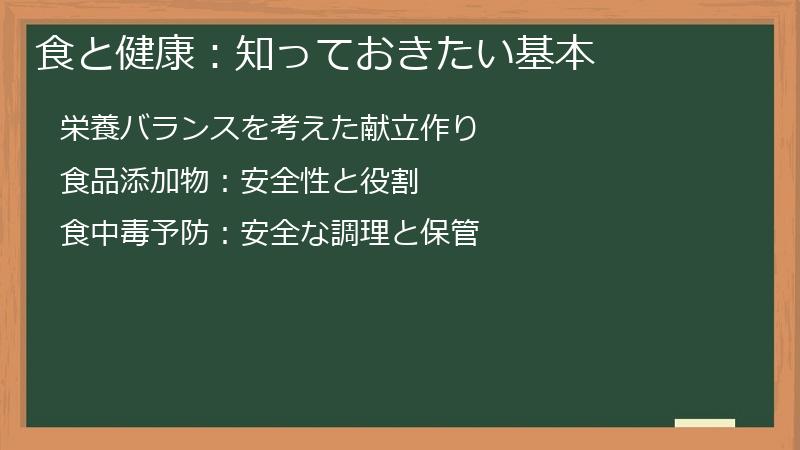 食と健康：知っておきたい基本

栄養バランスを考えた献立作り

食品添加物：安全性と役割

食中毒予防：安全な調理と保管